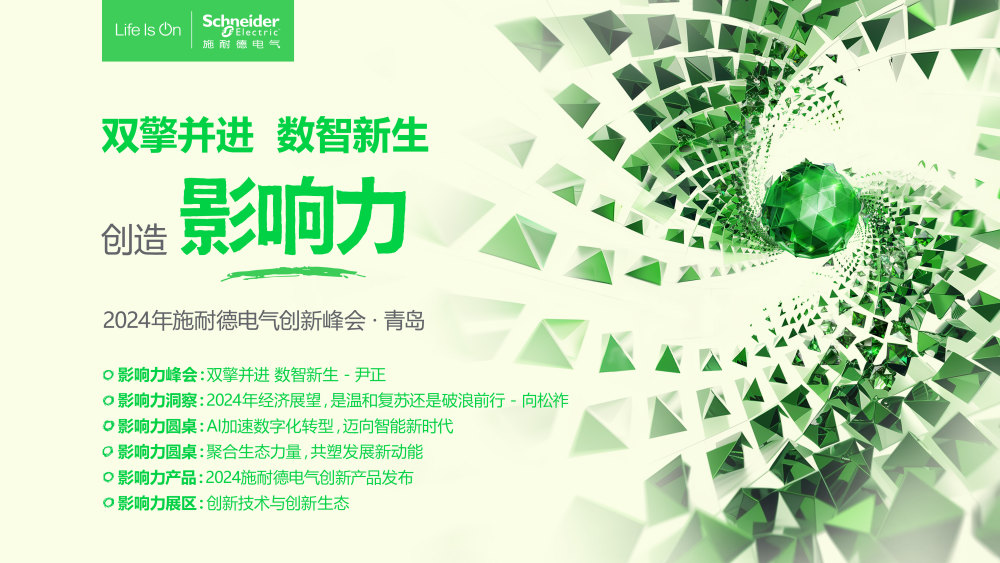 Life Is On | Schneider Electric 施耐德电气

双擎并进 数智新生

创造 影响力

2024年施耐德电气创新峰会 · 青岛

影响力峰会：双擎并进 数智新生 - 尹正
影响力洞察：2024年经济展望，是温和复苏还是破浪前行 - 向松祚
影响力圆桌：AI加速数字化转型，迈向智能新时代
影响力圆桌：聚合生态力量，共塑发展新动能
影响力产品：2024施耐德电气创新产品发布
影响力展区：创新技术与创新生态